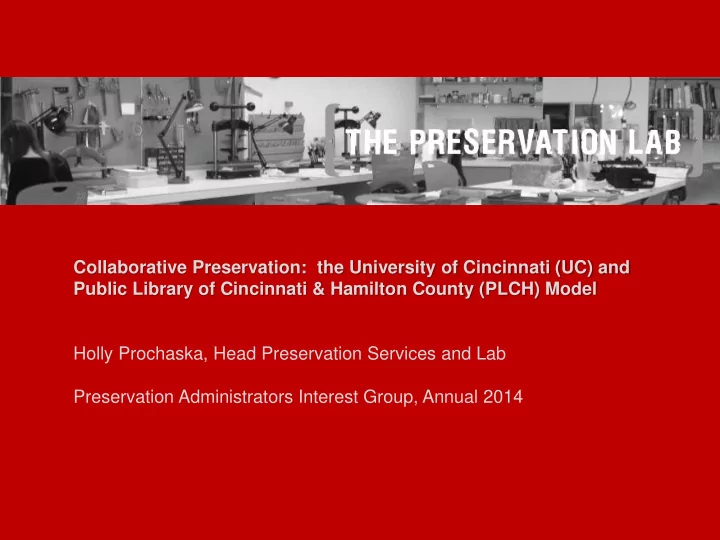 THE PRESERVATION LAB

Collaborative Preservation: the University of Cincinnati (UC) and Public Library of Cincinnati & Hamilton County (PLCH) Model

Holly Prochaska, Head Preservation Services and Lab

Preservation Administrators Interest Group, Annual 2014